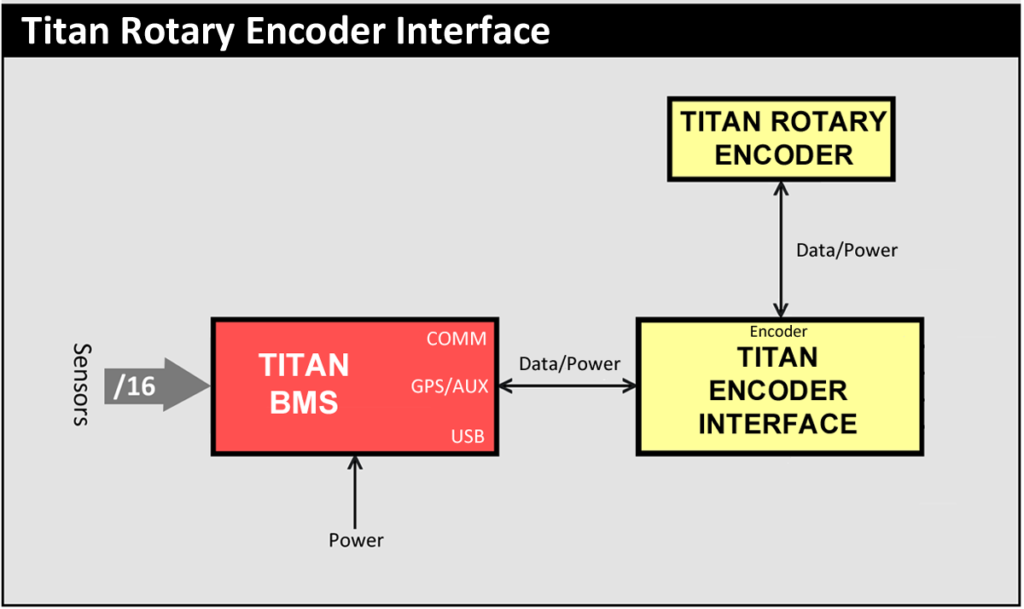 Titan Rotary Encoder Interface

TITAN ROTARY ENCODER

Data/Power

Sensors

/16

TITAN BMS

COMM

GPS/AUX

USB

Data/Power

Encoder

TITAN ENCODER INTERFACE

Power